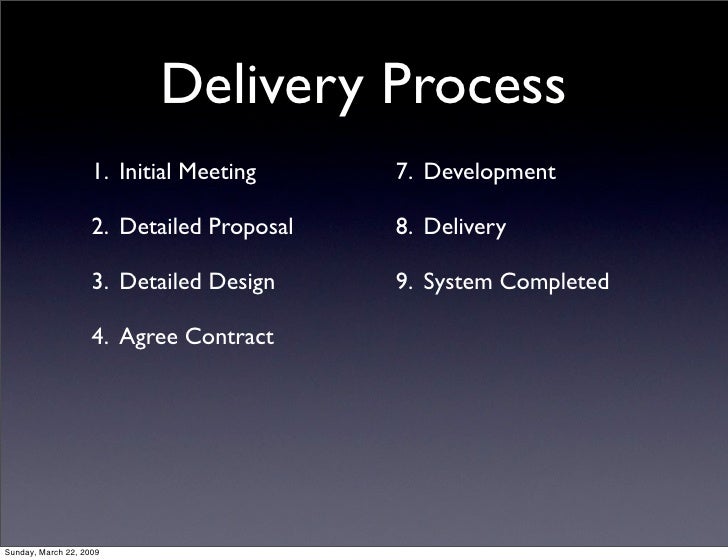 Delivery Process

1. Initial Meeting

2. Detailed Proposal

3. Detailed Design

4. Agree Contract

7. Development

8. Delivery

9. System Completed

Sunday, March 22, 2009